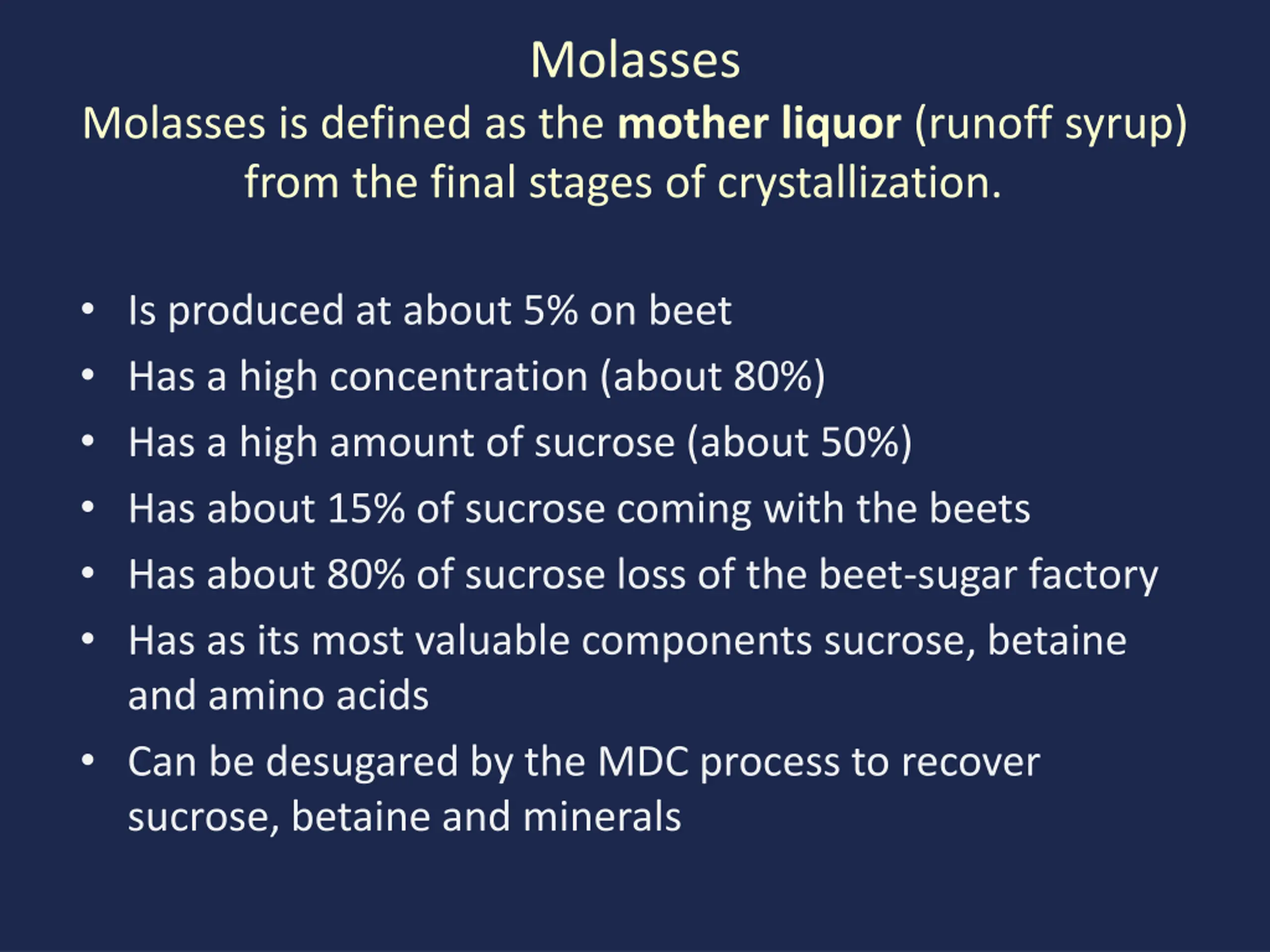 Molasses
Molasses is defined as the mother liquor (runoff syrup) from the final stages of crystallization.

• Is produced at about 5% on beet
• Has a high concentration (about 80%)
• Has a high amount of sucrose (about 50%)
• Has about 15% of sucrose coming with the beets
• Has about 80% of sucrose loss of the beet-sugar factory
• Has as its most valuable components sucrose, betaine and amino acids
• Can be desugared by the MDC process to recover sucrose, betaine and minerals